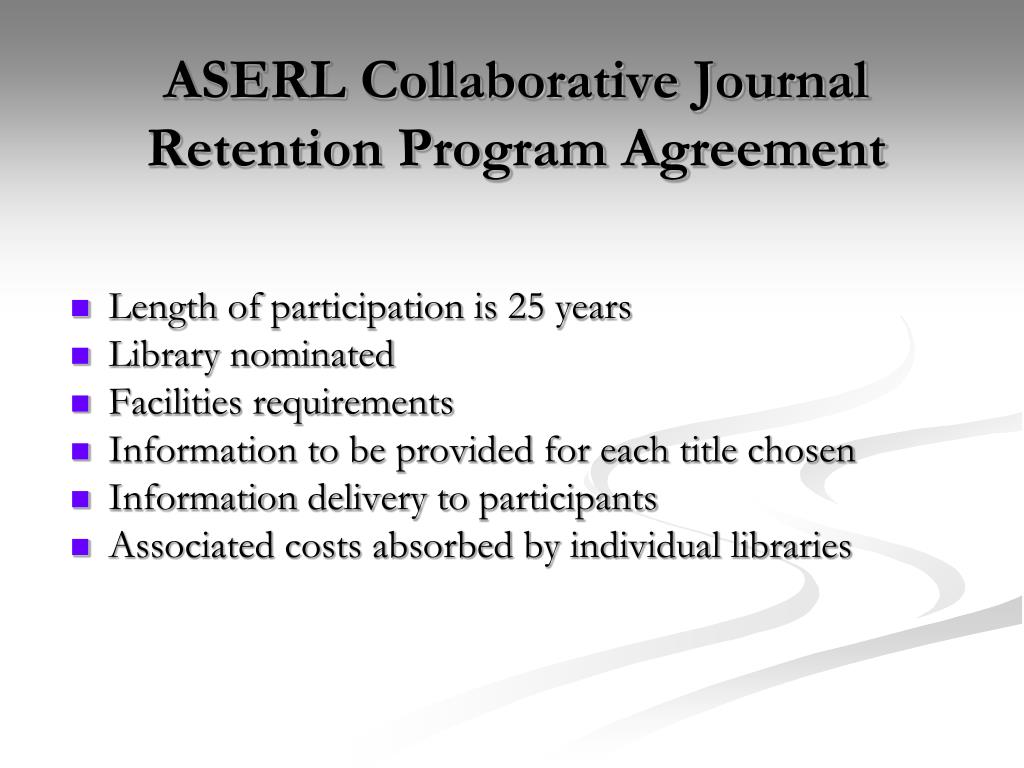 ASERL Collaborative Journal Retention Program Agreement

- Length of participation is 25 years
- Library nominated
- Facilities requirements
- Information to be provided for each title chosen
- Information delivery to participants
- Associated costs absorbed by individual libraries